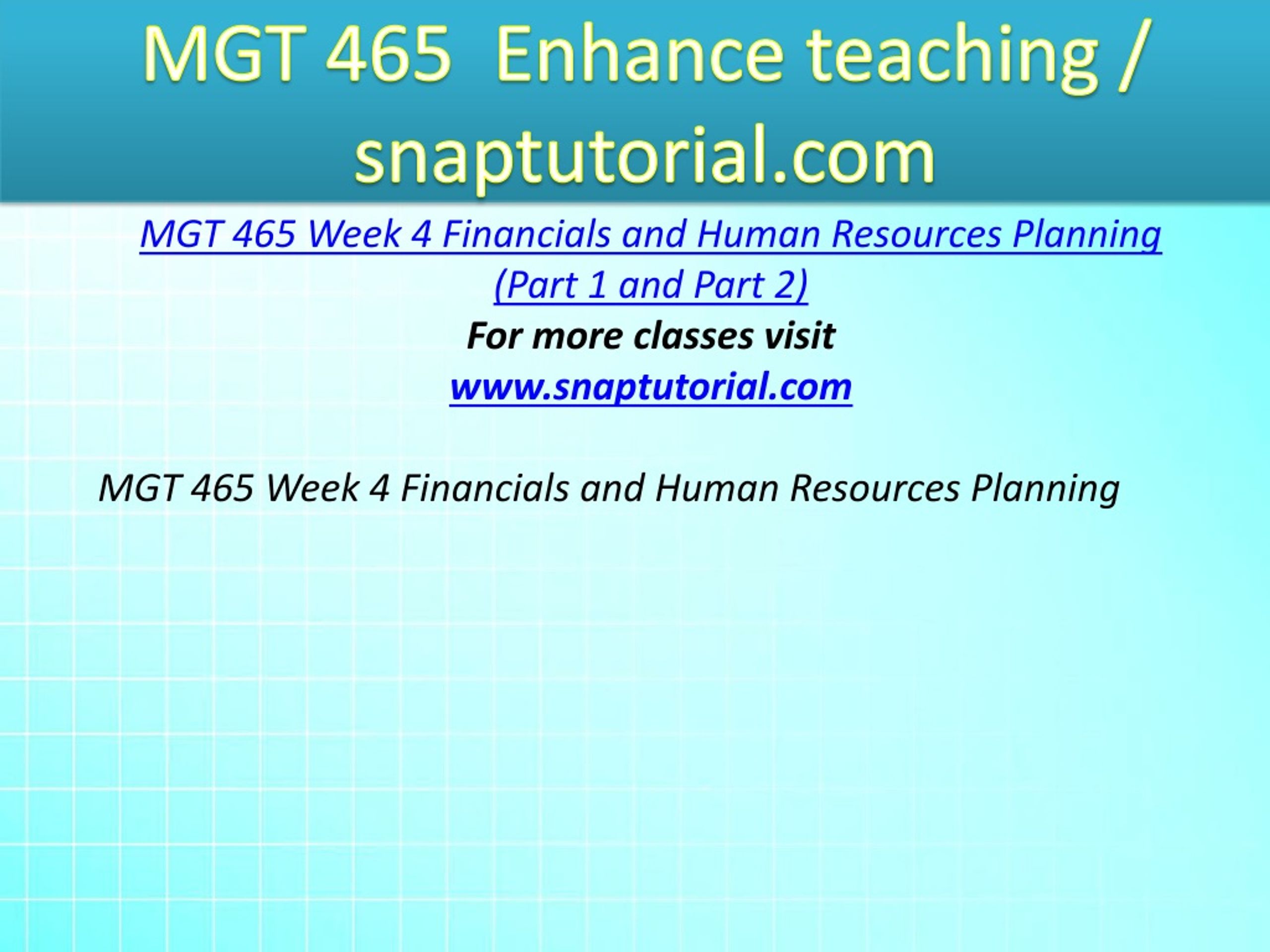 MGT 465  Enhance teaching / snaptutorial.com

MGT 465 Week 4 Financials and Human Resources Planning (Part 1 and Part 2)
For more classes visit
www.snaptutorial.com

MGT 465 Week 4 Financials and Human Resources Planning